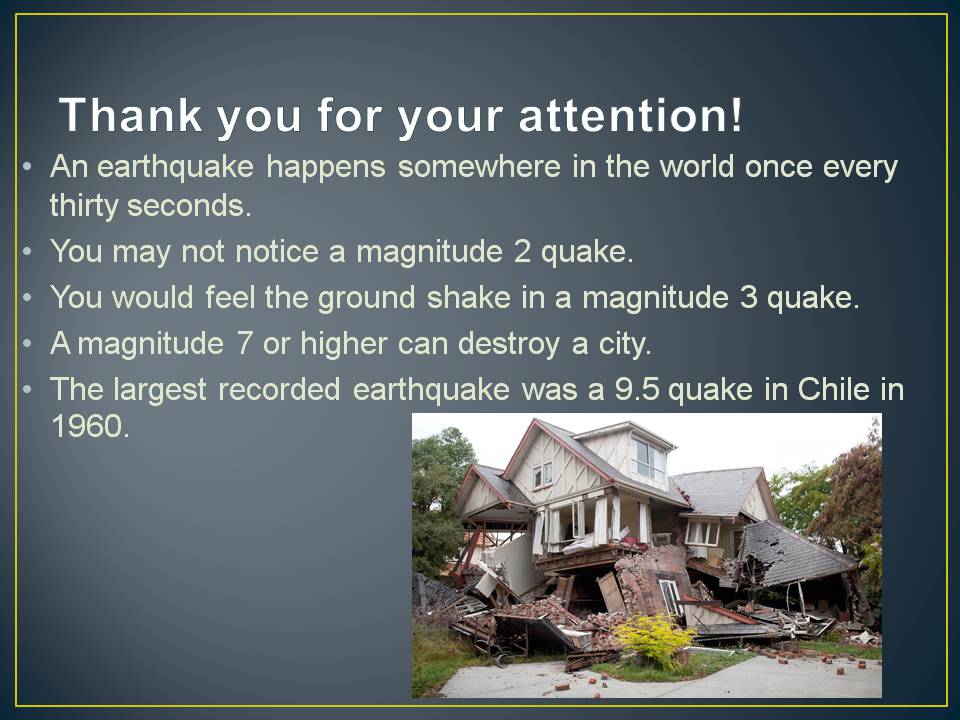 Thank you for your attention!

• An earthquake happens somewhere in the world once every thirty seconds.
• You may not notice a magnitude 2 quake.
• You would feel the ground shake in a magnitude 3 quake.
• A magnitude 7 or higher can destroy a city.
• The largest recorded earthquake was a 9.5 quake in Chile in 1960.